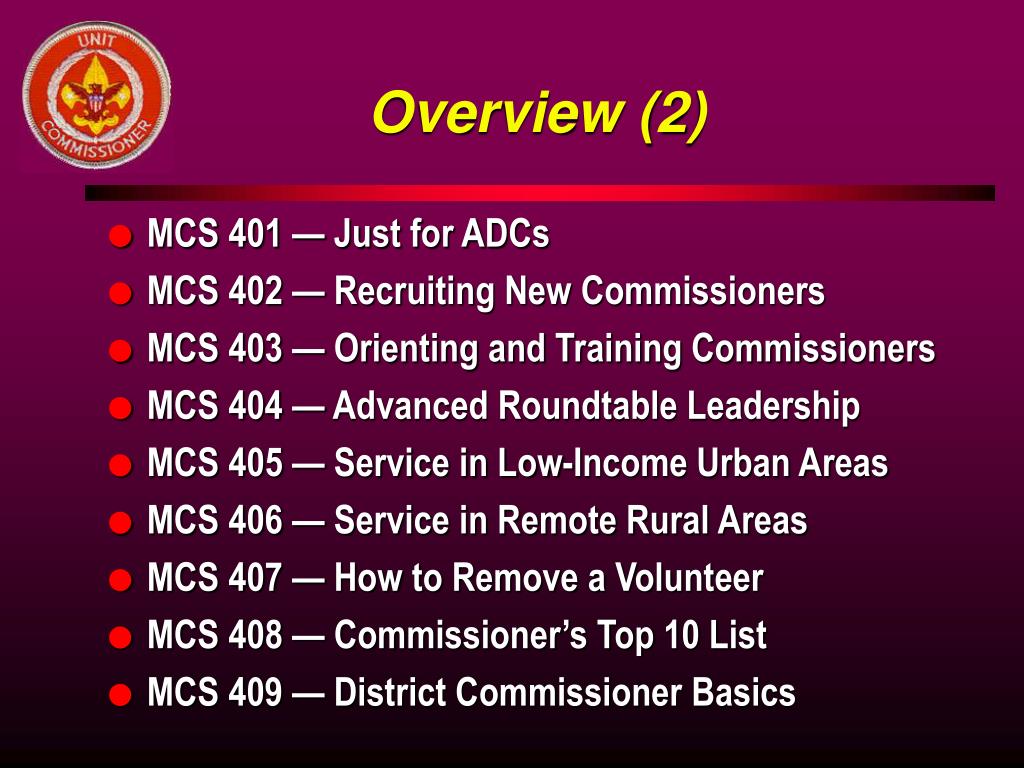 UNIT
COMMISSIONER

Overview (2)

- MCS 401 — Just for ADCs
- MCS 402 — Recruiting New Commissioners
- MCS 403 — Orienting and Training Commissioners
- MCS 404 — Advanced Roundtable Leadership
- MCS 405 — Service in Low-Income Urban Areas
- MCS 406 — Service in Remote Rural Areas
- MCS 407 — How to Remove a Volunteer
- MCS 408 — Commissioner's Top 10 List
- MCS 409 — District Commissioner Basics